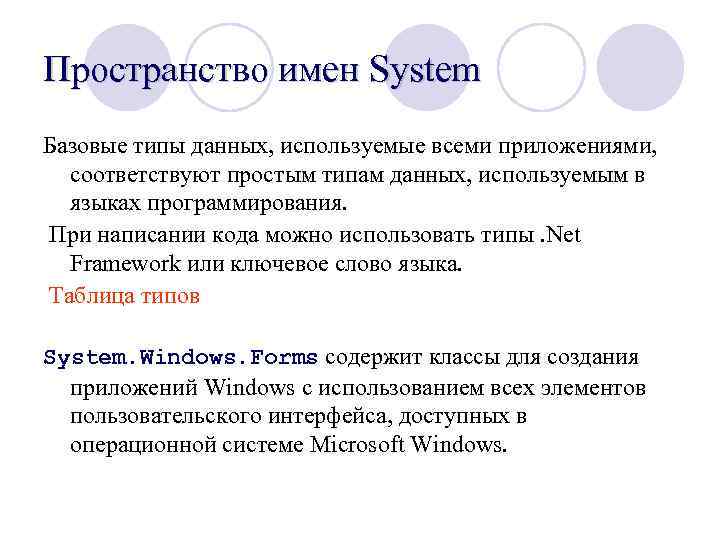 Пространство имен System

Базовые типы данных, используемые всеми приложениями, соответствуют простым типам данных, используемым в языках программирования.

При написании кода можно использовать типы .Net Framework или ключевое слово языка.

Таблица типов

System.Windows.Forms содержит классы для создания приложений Windows с использованием всех элементов пользовательского интерфейса, доступных в операционной системе Microsoft Windows.